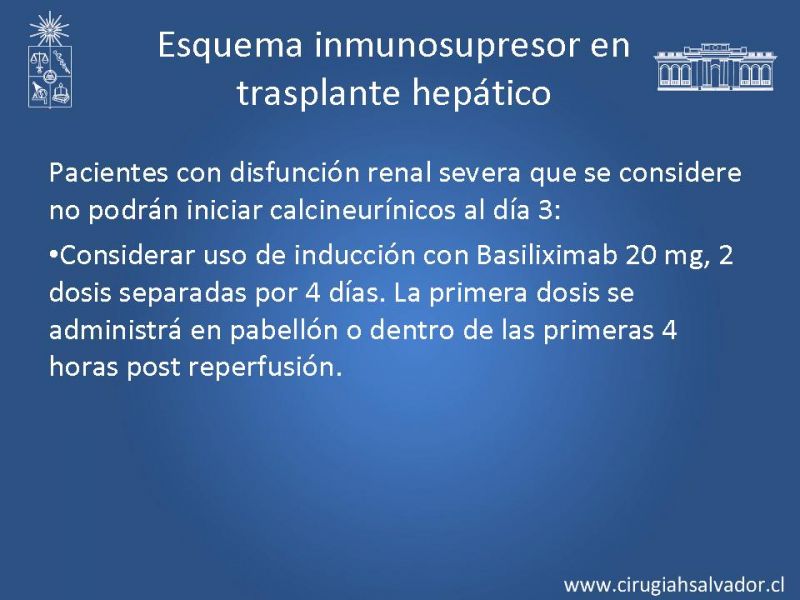 Esquema inmunosupresor en trasplante hepático

Pacientes con disfunción renal severa que se considere no podrán iniciar calcineurínicos al día 3:

•Considerar uso de inducción con Basiliximab 20 mg, 2 dosis separadas por 4 días. La primera dosis se administrá en pabellón o dentro de las primeras 4 horas post reperfusión.

www.cirugiahsalvador.cl